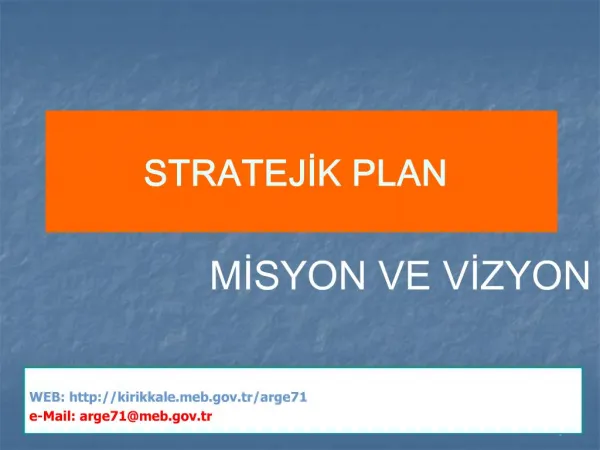 STRATEJİK PLAN

MİSYON VE VİZYON

WEB: http://kirikkale.meb.gov.tr/arge71
e-Mail: arge71@meb.gov.tr